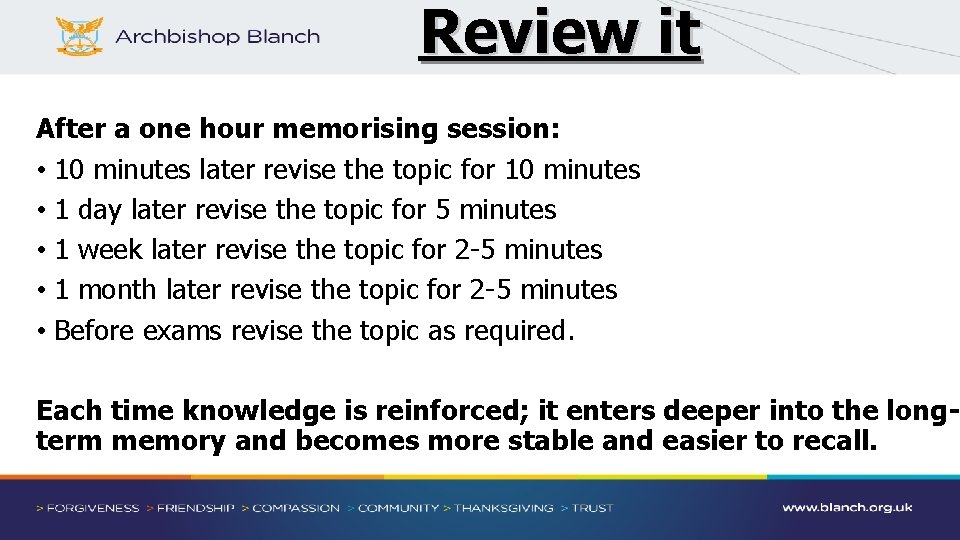 Archbishop Blanch

Review it

After a one hour memorising session:
• 10 minutes later revise the topic for 10 minutes
• 1 day later revise the topic for 5 minutes
• 1 week later revise the topic for 2-5 minutes
• 1 month later revise the topic for 2-5 minutes
• Before exams revise the topic as required.

Each time knowledge is reinforced; it enters deeper into the long-term memory and becomes more stable and easier to recall.

> FORGIVENESS > FRIENDSHIP > COMPASSION > COMMUNITY > THANKSGIVING > TRUST

www.blanch.org.uk